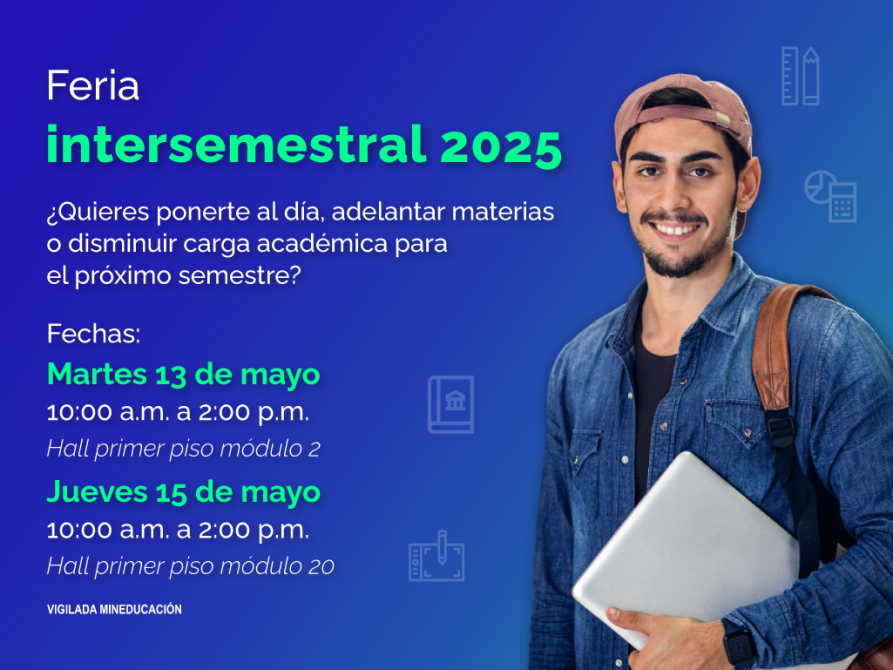 Feria
intersemestral 2025

¿Quieres ponerte al día, adelantar materias o disminuir carga académica para el próximo semestre?

Fechas:
Martes 13 de mayo
10:00 a.m. a 2:00 p.m.
Hall primer piso módulo 2

Jueves 15 de mayo
10:00 a.m. a 2:00 p.m.
Hall primer piso módulo 20

VIGILADA MINEDUCACIÓN